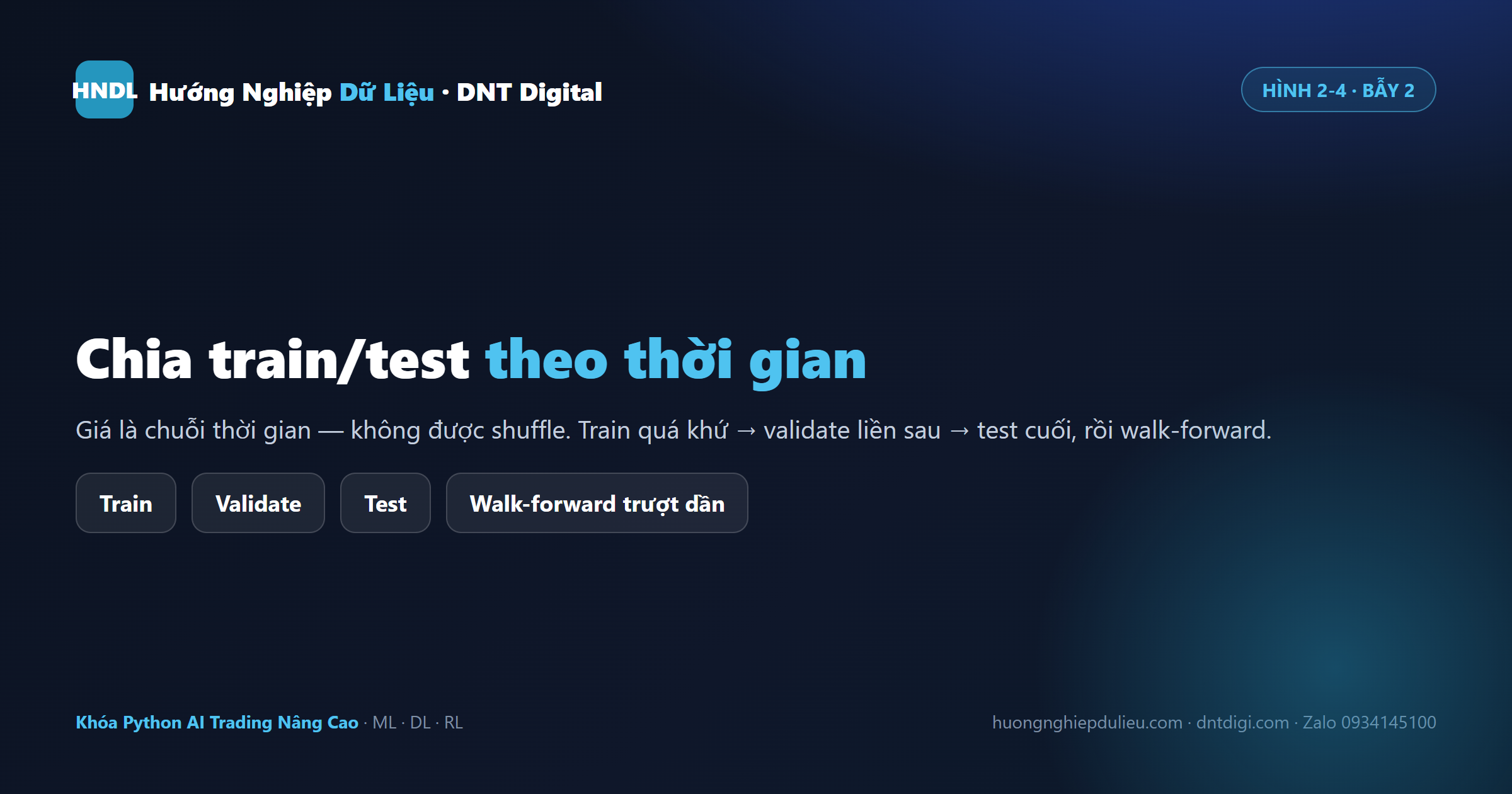 HNDL Hướng Nghiệp Dữ Liệu · DNT Digital

HÌNH 2-4 · BẪY 2

Chia train/test theo thời gian

Giá là chuỗi thời gian — không được shuffle. Train quá khứ → validate liền sau → test cuối, rồi walk-forward.

Train

Validate

Test

Walk-forward trượt dần

Khóa Python AI Trading Nâng Cao · ML · DL · RL

huongnghiepdulieu.com · dntdigi.com · Zalo 0934145100